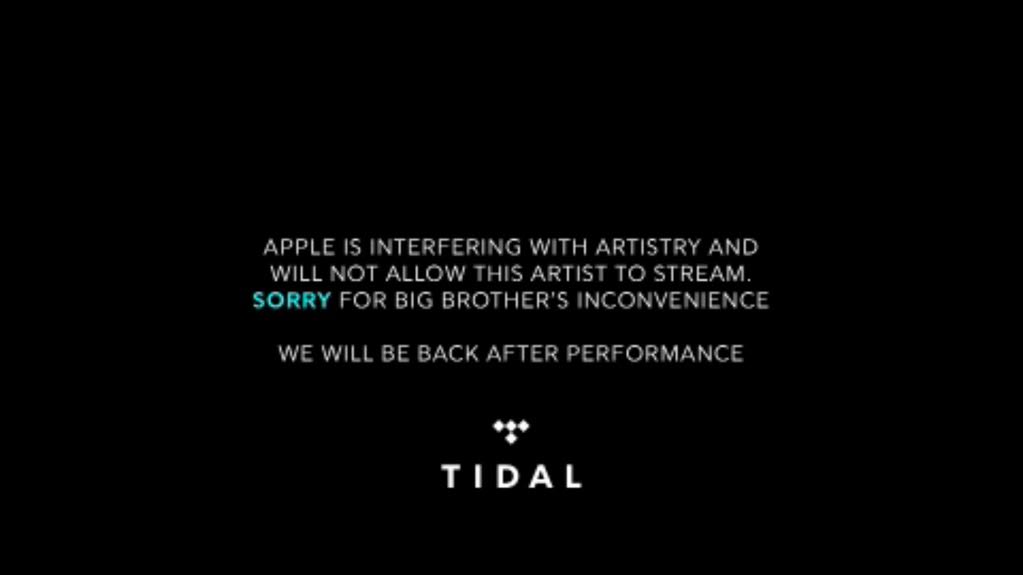 APPLE IS INTERFERING WITH ARTISTRY AND WILL NOT ALLOW THIS ARTIST TO STREAM. SORRY FOR BIG BROTHER'S INCONVENIENCE

WE WILL BE BACK AFTER PERFORMANCE

TIDAL